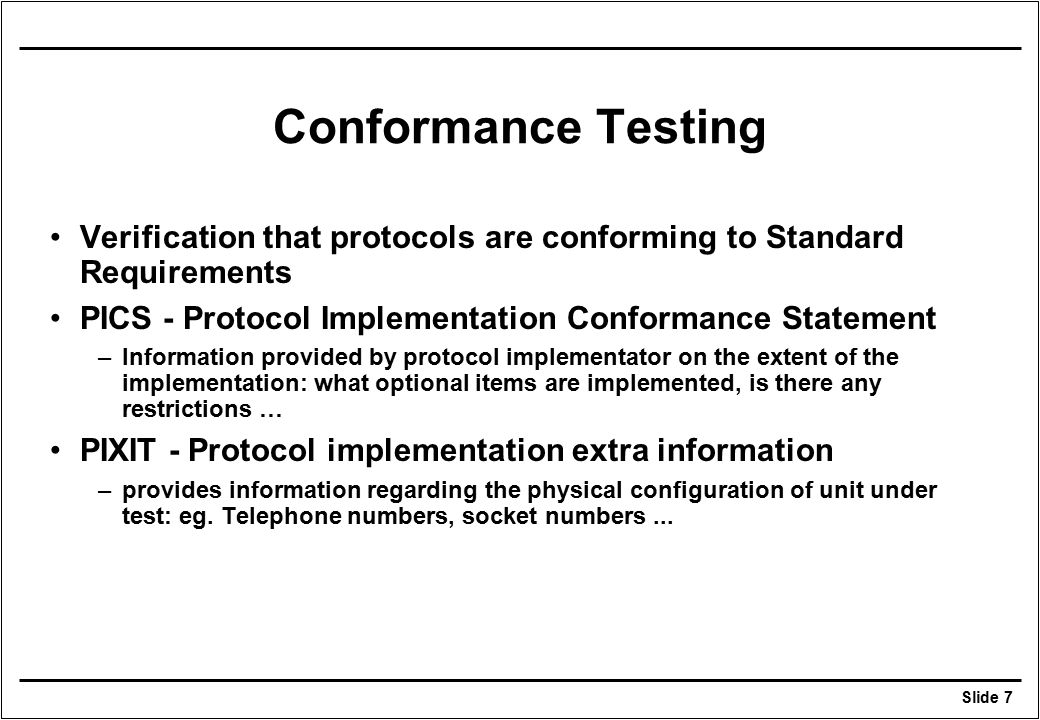 Conformance Testing

• Verification that protocols are conforming to Standard Requirements

• PICS - Protocol Implementation Conformance Statement

– Information provided by protocol implementator on the extent of the implementation: what optional items are implemented, is there any restrictions …

• PIXIT - Protocol implementation extra information

– provides information regarding the physical configuration of unit under test: eg. Telephone numbers, socket numbers ...

Slide 7